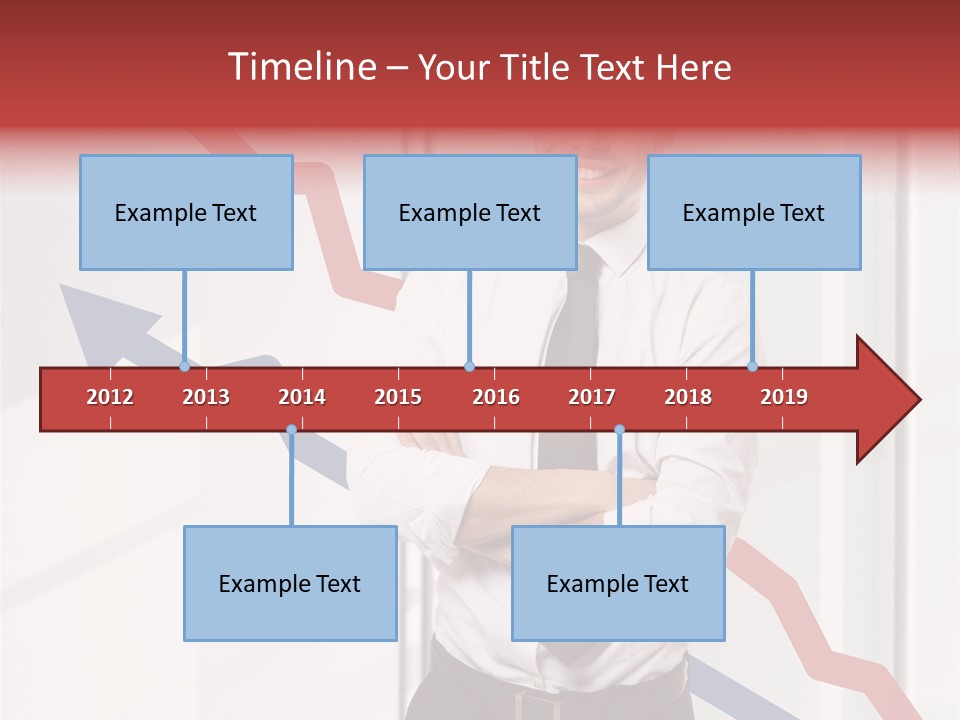 Timeline – Your Title Text Here

Example Text

Example Text

Example Text

2012 2013 2014 2015 2016 2017 2018 2019

Example Text

Example Text